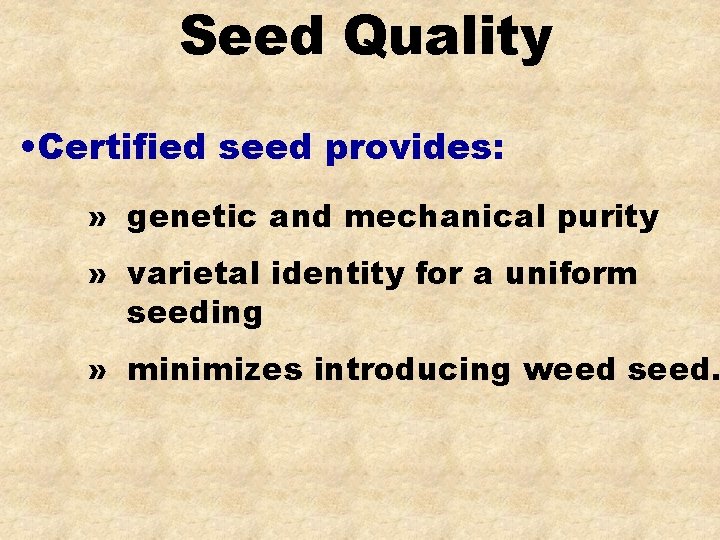 Seed Quality

•Certified seed provides:

» genetic and mechanical purity

» varietal identity for a uniform seeding

» minimizes introducing weed seed.